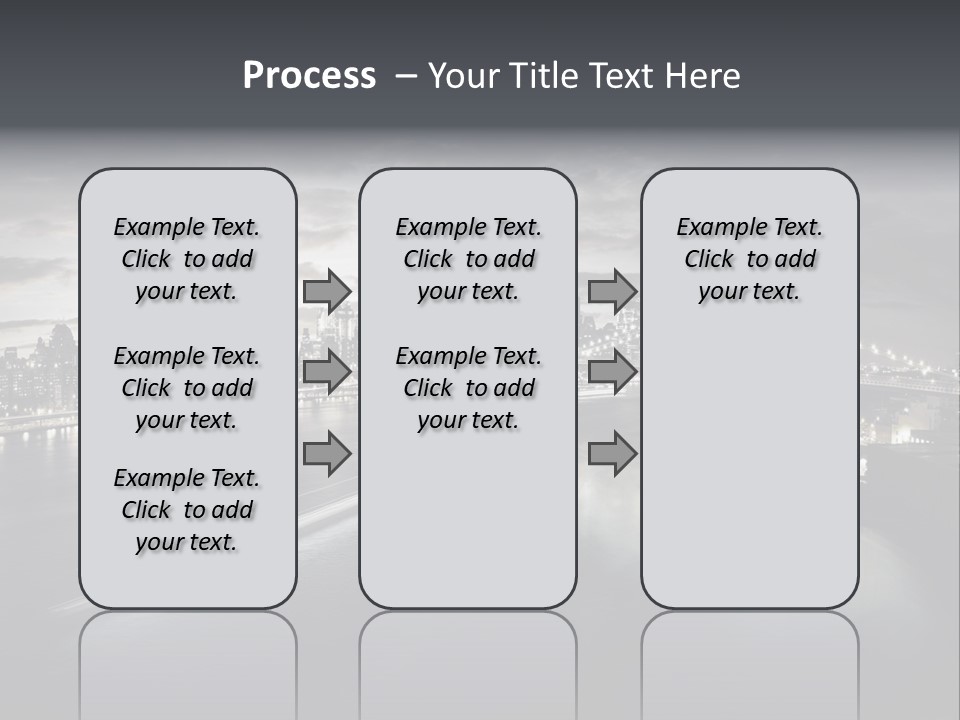 Process – Your Title Text Here

Example Text. Click to add your text.

Example Text. Click to add your text.

Example Text. Click to add your text.

Example Text. Click to add your text.

Example Text. Click to add your text.

Example Text. Click to add your text.